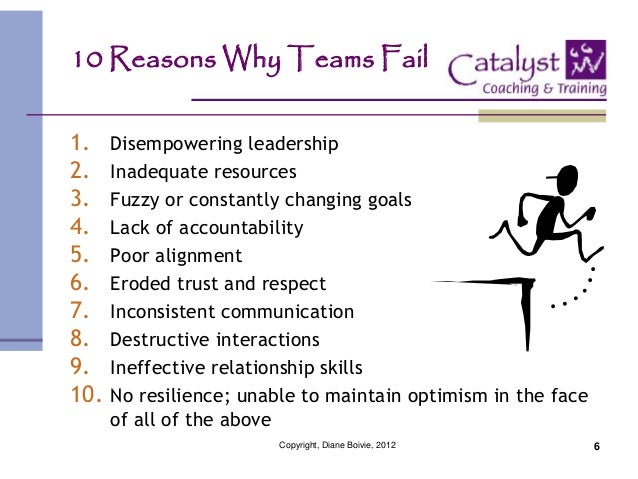 10 Reasons Why Teams Fail

Catalyst
Coaching & Training

1. Disempowering leadership
2. Inadequate resources
3. Fuzzy or constantly changing goals
4. Lack of accountability
5. Poor alignment
6. Eroded trust and respect
7. Inconsistent communication
8. Destructive interactions
9. Ineffective relationship skills
10. No resilience; unable to maintain optimism in the face of all of the above

Copyright, Diane Boivie, 2012

6